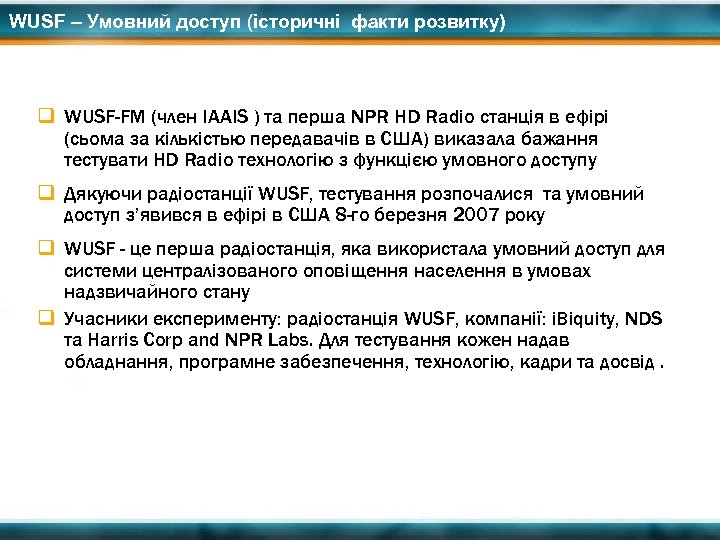 WUSF – Умовний доступ (історичні факти розвитку)

WUSF-FM (член IAAIS ) та перша NPR HD Radio станція в ефірі (сьома за кількістю передавачів в США) виказала бажання тестувати HD Radio технологію з функцією умовного доступу

Дякуючи радіостанції WUSF, тестування розпочалися та умовний доступ з'явився в ефірі в США 8-го березня 2007 року

WUSF - це перша радіостанція, яка використала умовний доступ для системи централізованого оповіщення населення в умовах надзвичайного стану

Учасники експерименту: радіостанція WUSF, компанії: iBiquity, NDS та Harris Corp and NPR Labs. Для тестування кожен надав обладнання, програмне забезпечення, технологію, кадри та досвід .